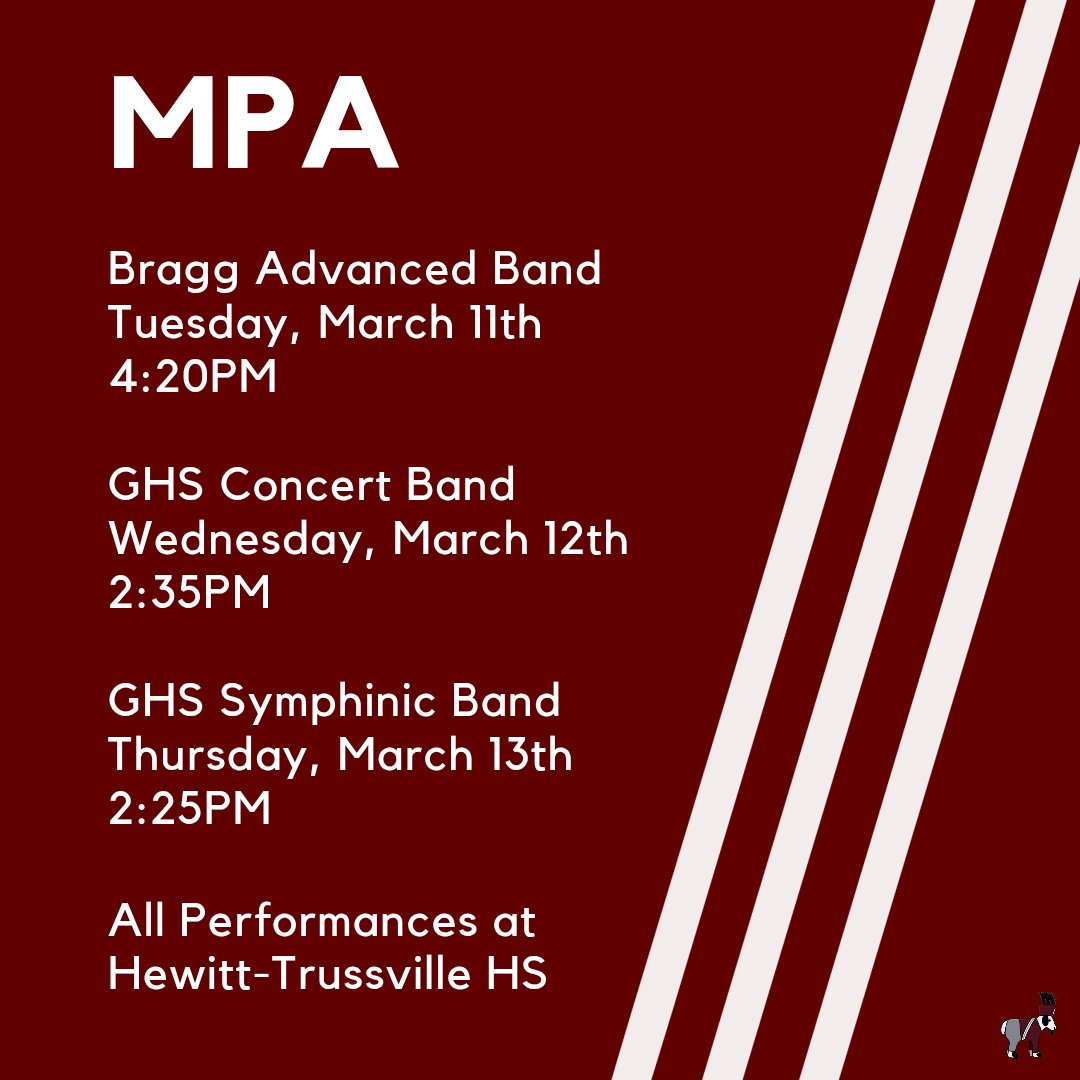 MPA

Bragg Advanced Band
Tuesday, March 11th
4:20PM

GHS Concert Band
Wednesday, March 12th
2:35PM

GHS Symphinic Band
Thursday, March 13th
2:25PM

All Performances at
Hewitt-Trussville HS